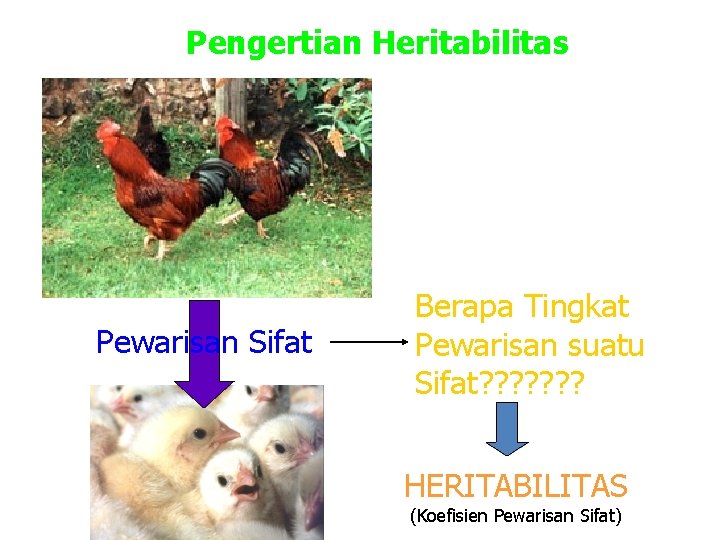 Pengertian Heritabilitas

Pewarisan Sifat

Berapa Tingkat Pewarisan suatu Sifat???????

HERITABILITAS
(Koefisien Pewarisan Sifat)